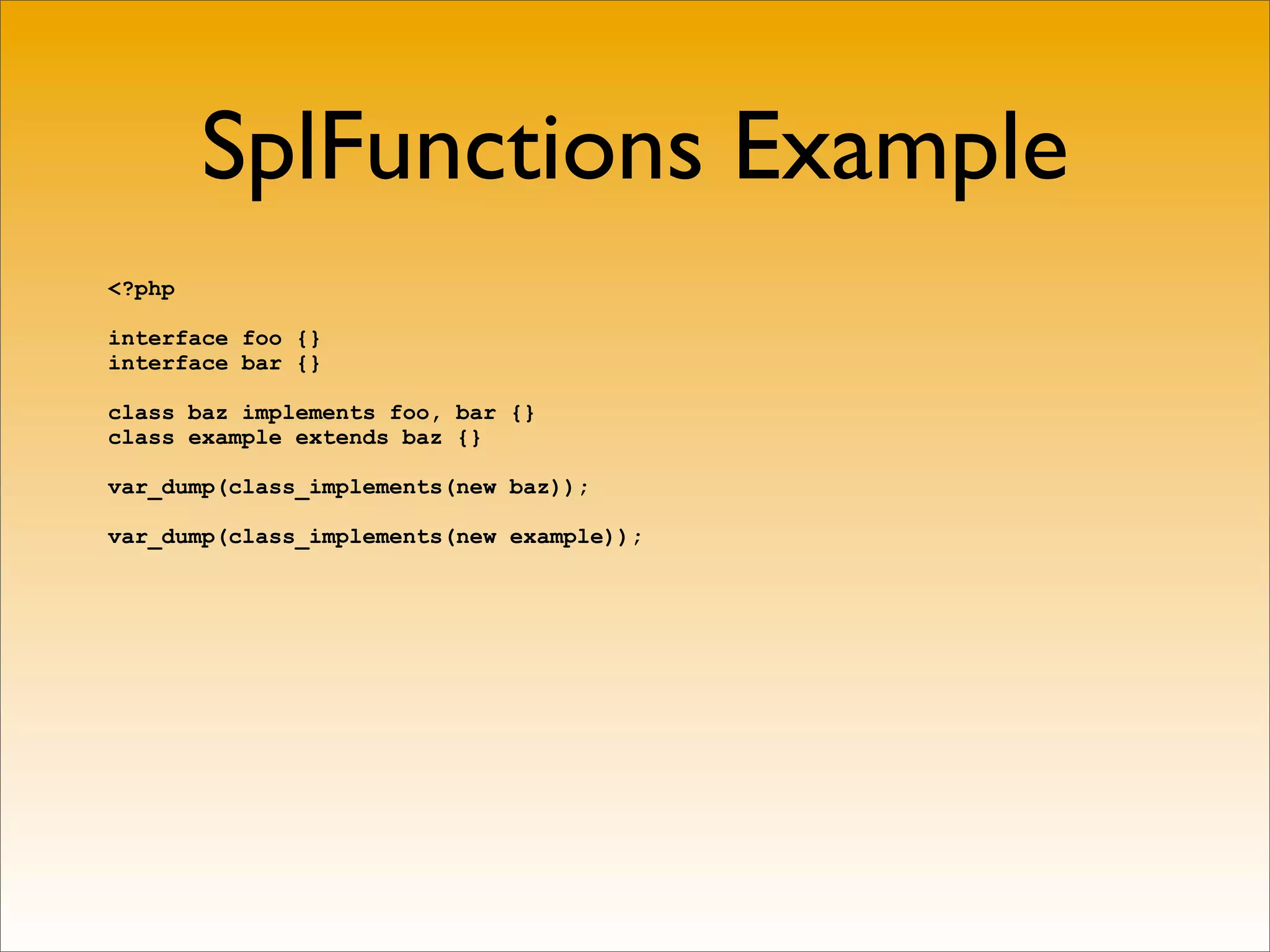 SplFunctions Example

<?php

interface foo {}
interface bar {}

class baz implements foo, bar {}
class example extends baz {}

var_dump(class_implements(new baz));

var_dump(class_implements(new example));